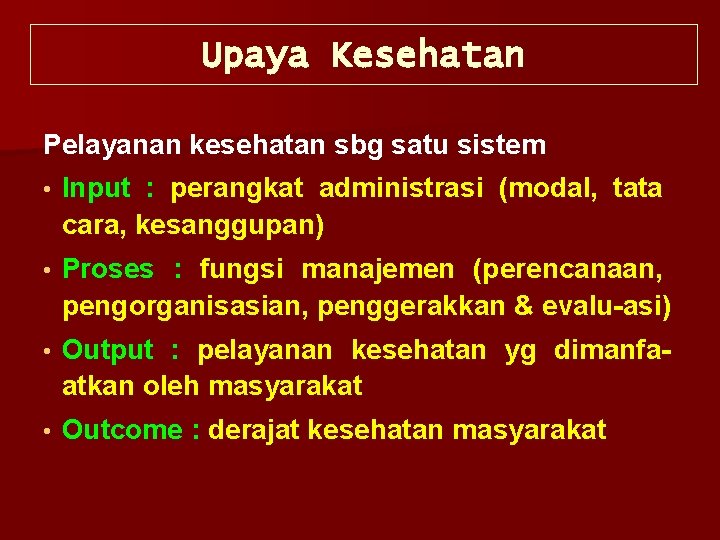 Upaya Kesehatan

Pelayanan kesehatan sbg satu sistem

• Input : perangkat administrasi (modal, tata cara, kesanggupan)

• Proses : fungsi manajemen (perencanaan, pengorganisasian, penggerakkan & evalu-asi)

• Output : pelayanan kesehatan yg dimanfaatkan oleh masyarakat

• Outcome : derajat kesehatan masyarakat